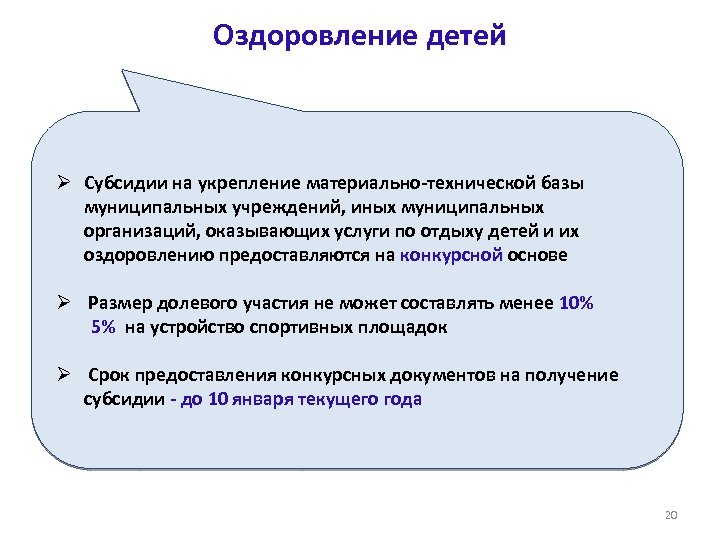 Оздоровление детей

➢ Субсидии на укрепление материально-технической базы муниципальных учреждений, иных муниципальных организаций, оказывающих услуги по отдыху детей и их оздоровлению предоставляются на конкурсной основе

➢ Размер долевого участия не может составлять менее 10%
5% на устройство спортивных площадок

➢ Срок предоставления конкурсных документов на получение субсидии - до 10 января текущего года

20